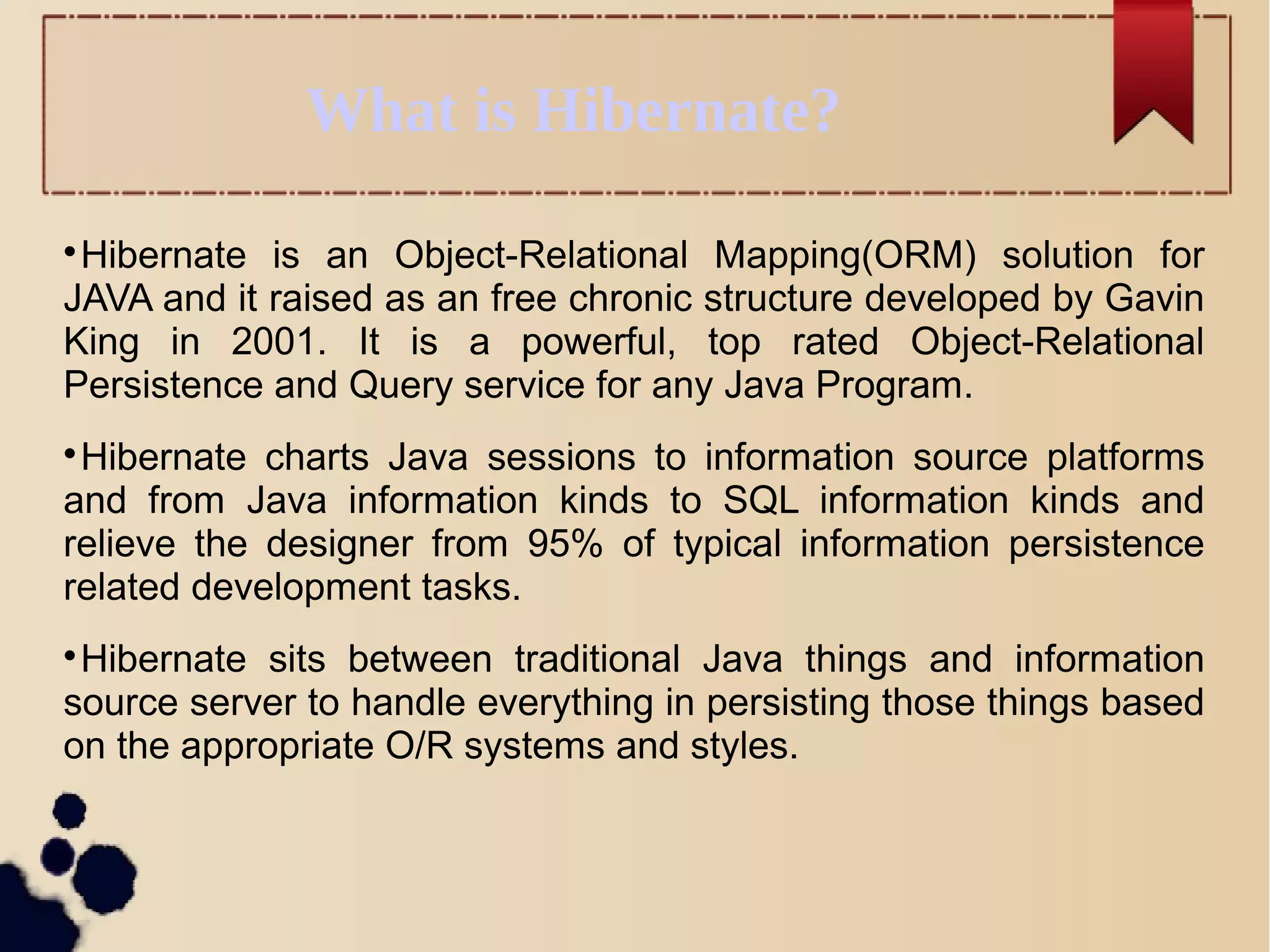 What is Hibernate?

•Hibernate is an Object-Relational Mapping(ORM) solution for JAVA and it raised as an free chronic structure developed by Gavin King in 2001. It is a powerful, top rated Object-Relational Persistence and Query service for any Java Program.

•Hibernate charts Java sessions to information source platforms and from Java information kinds to SQL information kinds and relieve the designer from 95% of typical information persistence related development tasks.

•Hibernate sits between traditional Java things and information source server to handle everything in persisting those things based on the appropriate O/R systems and styles.